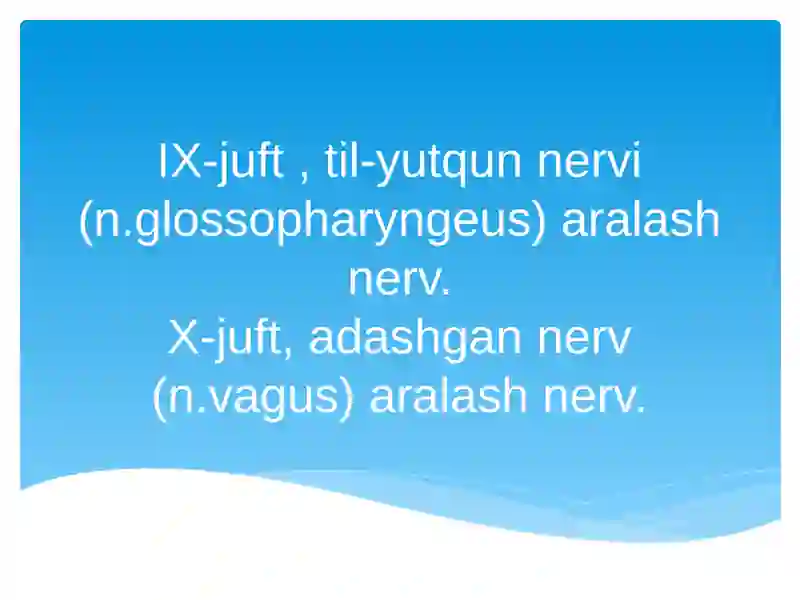 IX-juft , til-yutqun nervi (n.glossopharyngeus) aralash nerv.
X-juft, adashgan nerv (n.vagus) aralash nerv.